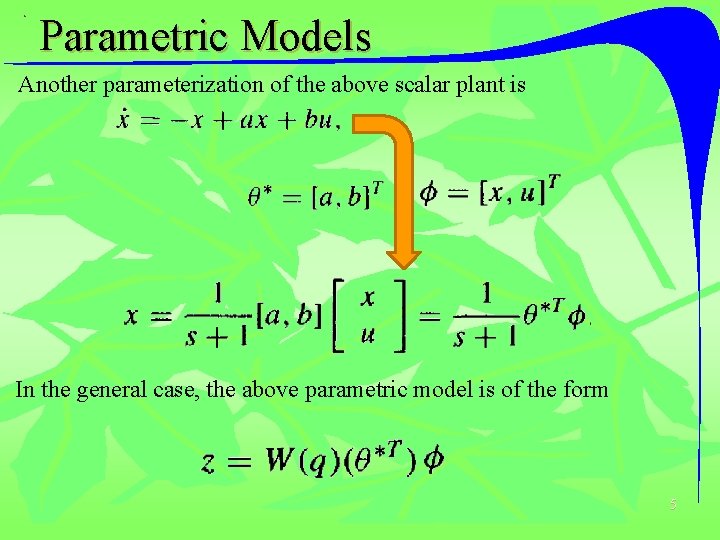 Parametric Models

Another parameterization of the above scalar plant is

$\dot{x} = -x + ax + bu,$

$\theta^* = [a, b]^T$ $\phi = [x, u]^T$

$x = \frac{1}{s+1}[a, b]\begin{bmatrix} x \\ u \end{bmatrix} = \frac{1}{s+1}\theta^{*T}\phi.$

In the general case, the above parametric model is of the form

$z = W(q)(\theta^{*T})\phi$

5